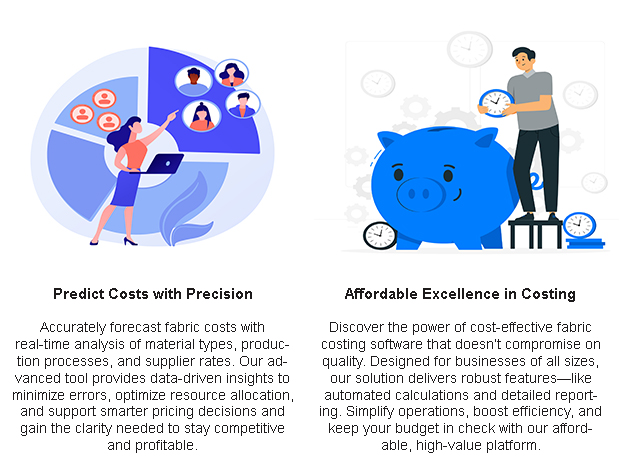 Predict Costs with Precision

Accurately forecast fabric costs with real-time analysis of material types, production processes, and supplier rates. Our advanced tool provides data-driven insights to minimize errors, optimize resource allocation, and support smarter pricing decisions and gain the clarity needed to stay competitive and profitable.

Affordable Excellence in Costing

Discover the power of cost-effective fabric costing software that doesn't compromise on quality. Designed for businesses of all sizes, our solution delivers robust features—like automated calculations and detailed reporting. Simplify operations, boost efficiency, and keep your budget in check with our affordable, high-value platform.